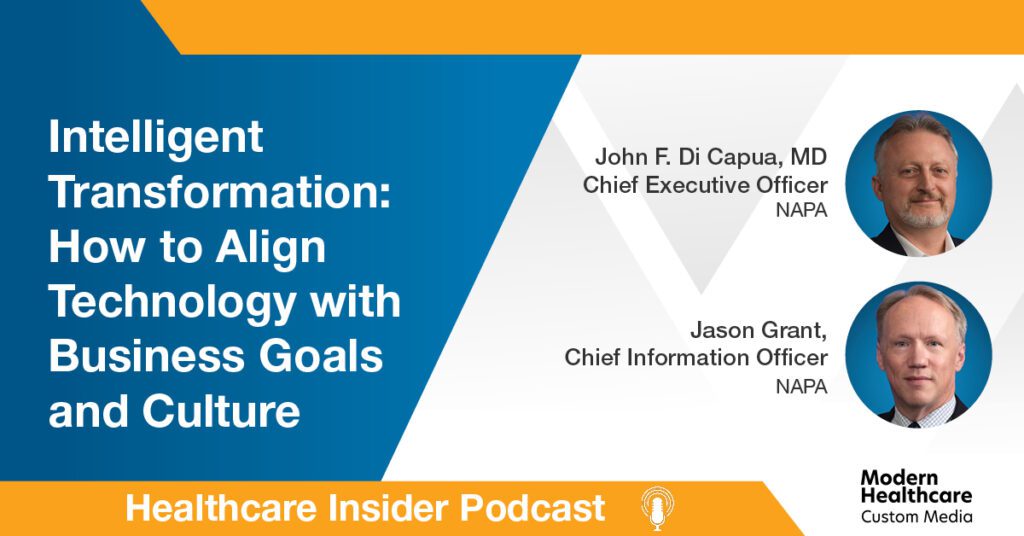 Intelligent Transformation: How to Align Technology with Business Goals and Culture

John F. Di Capua, MD
Chief Executive Officer
NAPA

Jason Grant,
Chief Information Officer
NAPA

Healthcare Insider Podcast

Modern Healthcare
Custom Media